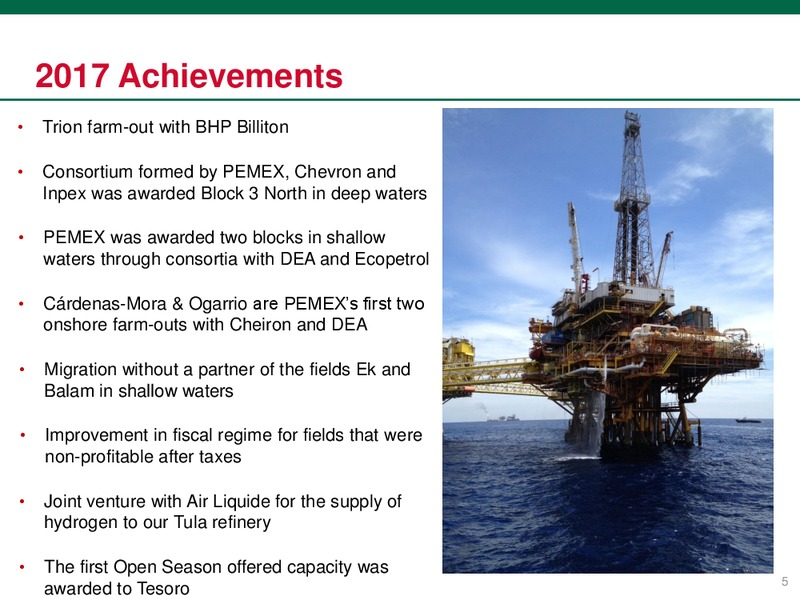 2017 Achievements

• Trion farm-out with BHP Billiton

• Consortium formed by PEMEX, Chevron and Inpex was awarded Block 3 North in deep waters

• PEMEX was awarded two blocks in shallow waters through consortia with DEA and Ecopetrol

• Cárdenas-Mora & Ogarrio are PEMEX's first two onshore farm-outs with Cheiron and DEA

• Migration without a partner of the fields Ek and Balam in shallow waters

• Improvement in fiscal regime for fields that were non-profitable after taxes

• Joint venture with Air Liquide for the supply of hydrogen to our Tula refinery

• The first Open Season offered capacity was awarded to Tesoro

5